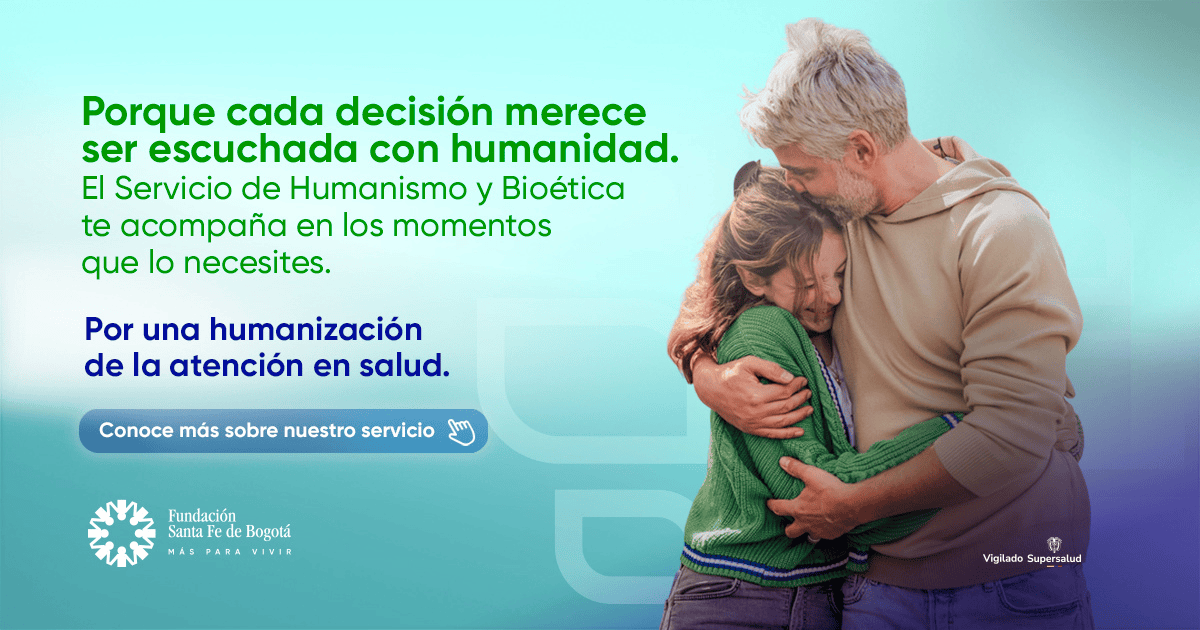 Porque cada decisión merece ser escuchada con humanidad.
El Servicio de Humanismo y Bioética te acompaña en los momentos que lo necesites.

Por una humanización de la atención en salud.

Conoce más sobre nuestro servicio

Fundación Santa Fe de Bogotá
MÁS PARA VIVIR

Vigilado Supersalud